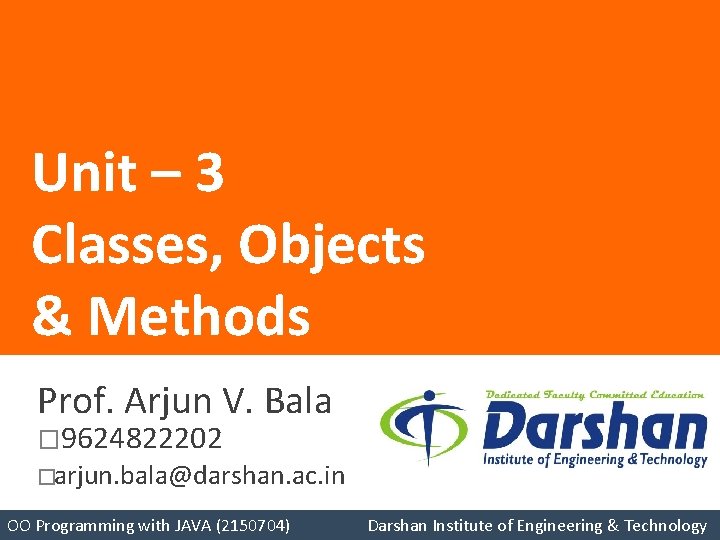 Unit – 3
Classes, Objects & Methods

Prof. Arjun V. Bala
□9624822202
□arjun.bala@darshan.ac.in

Dedicated Faculty Committed Education
Darshan
Institute of Engineering & Technology

OO Programming with JAVA (2150704)
Darshan Institute of Engineering & Technology